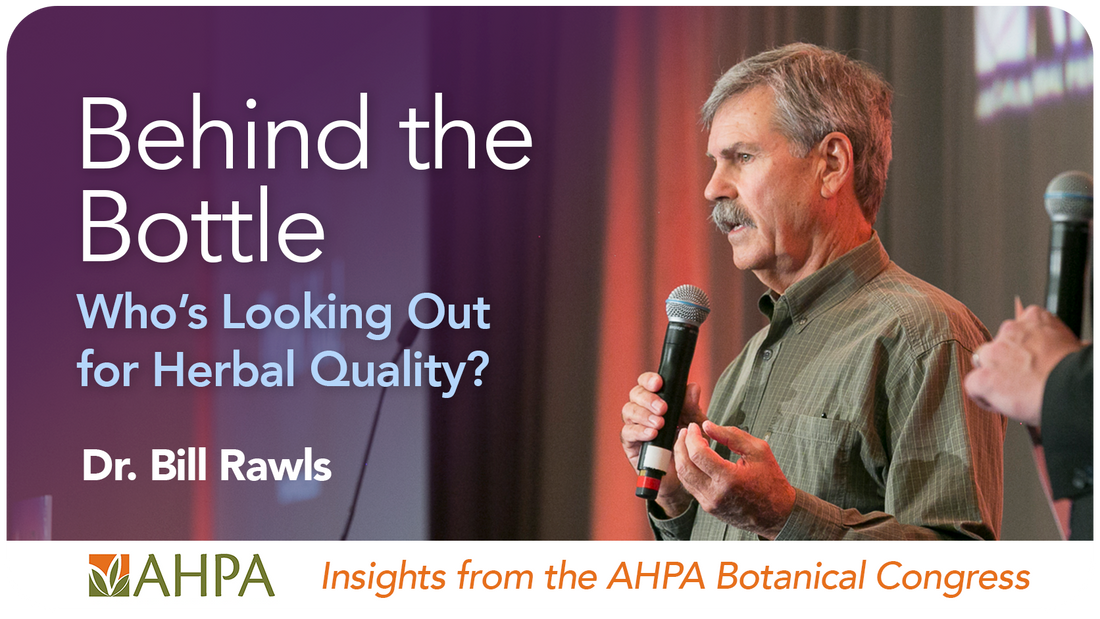 Behind the Bottle

Who's Looking Out for Herbal Quality?

Dr. Bill Rawls

AHPA

Insights from the AHPA Botanical Congress